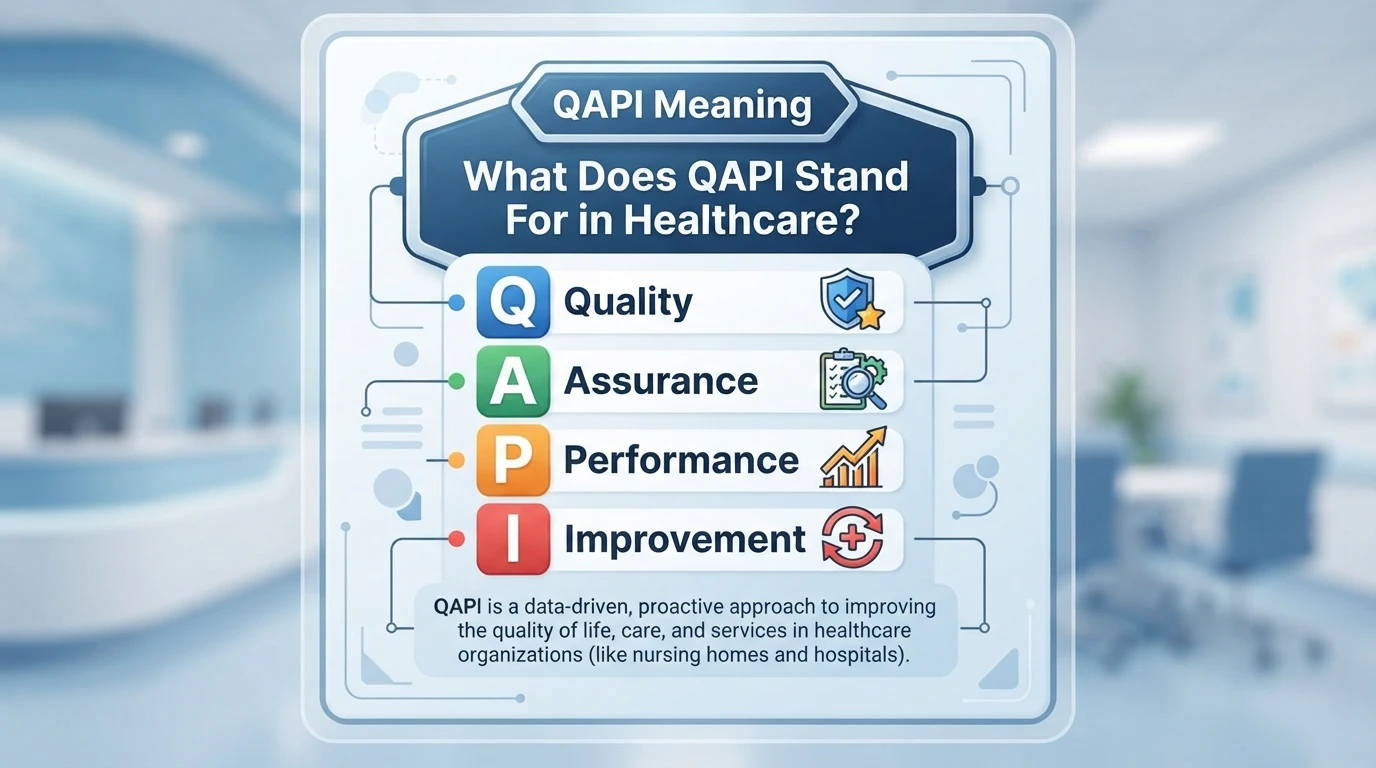 QAPI Meaning

What Does QAPI Stand For in Healthcare?

Q Quality

A Assurance

P Performance

I Improvement

QAPI is a data-driven, proactive approach to improving the quality of life, care, and services in healthcare organizations (like nursing homes and hospitals).